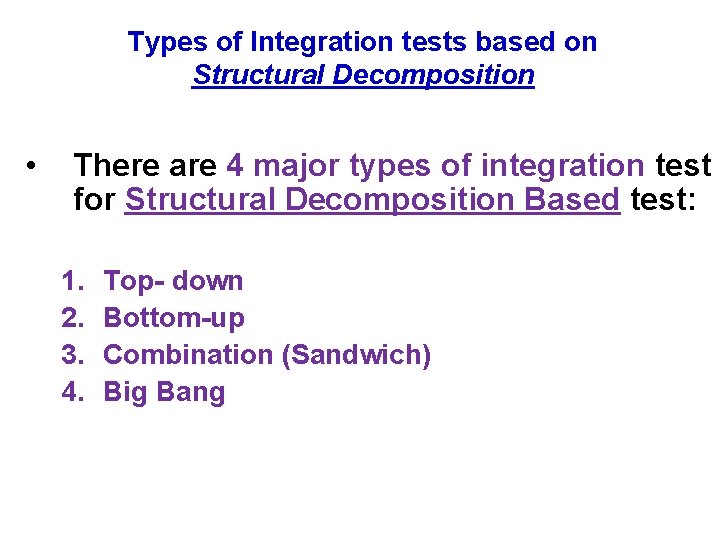 Types of Integration tests based on
Structural Decomposition

• There are 4 major types of integration test for Structural Decomposition Based test:

1. Top- down
2. Bottom-up
3. Combination (Sandwich)
4. Big Bang